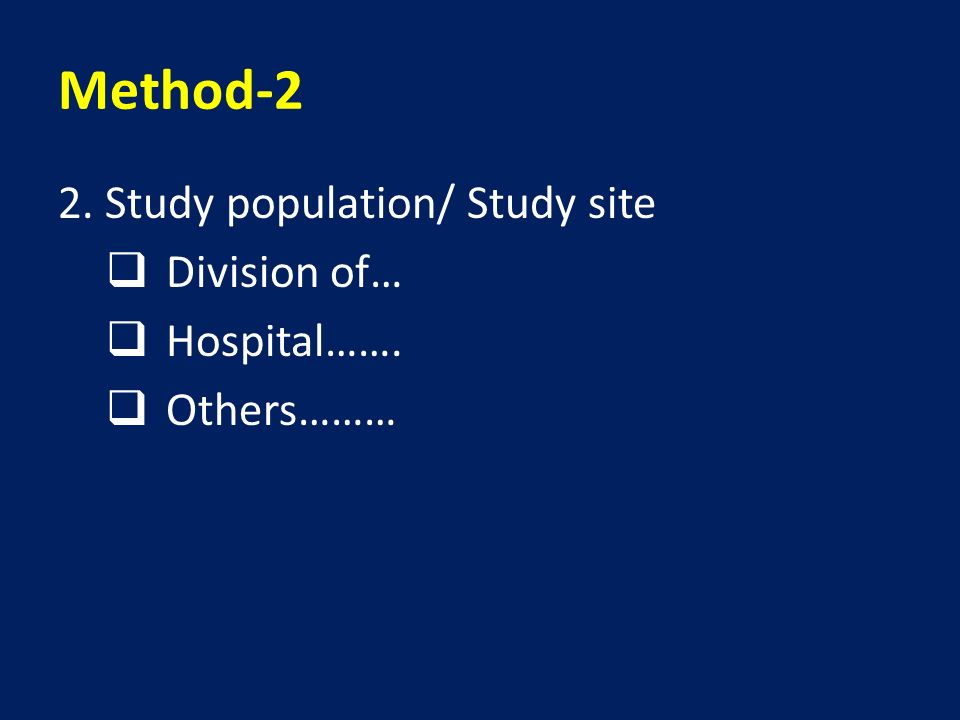 Method-2

2. Study population/ Study site

❑ Division of…

❑ Hospital…….

❑ Others………